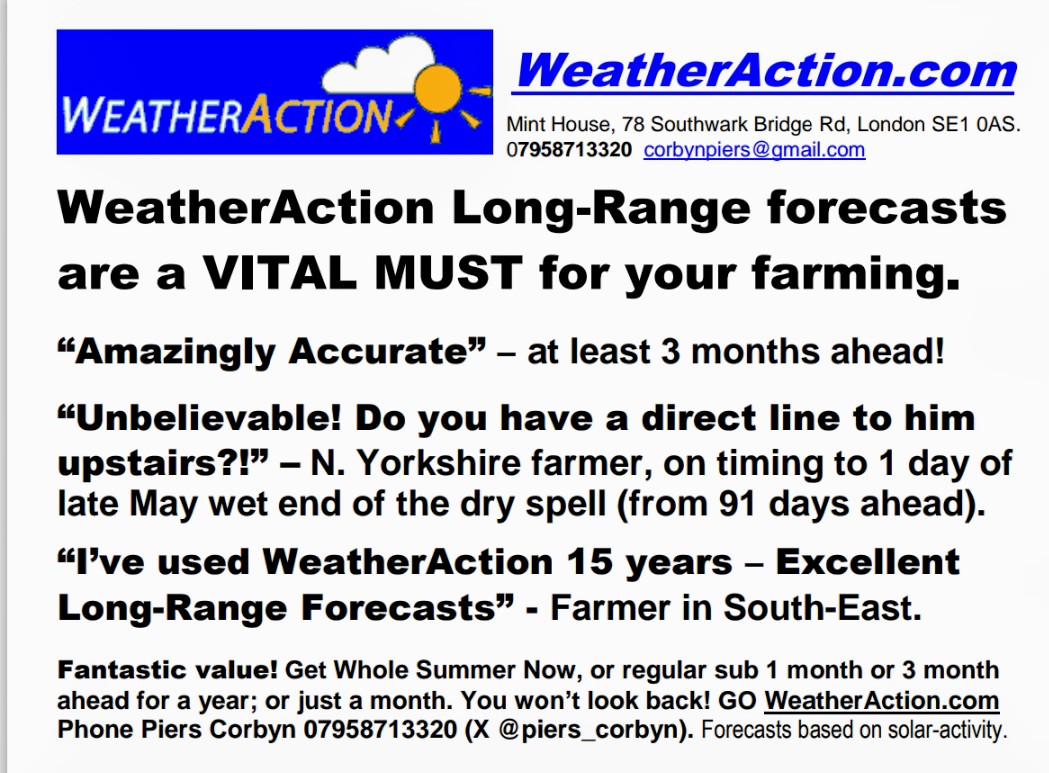 WEATHERACTION

WeatherAction.com

Mint House, 78 Southwark Bridge Rd, London SE1 0AS.
07958713320 corbynpiers@gmail.com

WeatherAction Long-Range forecasts are a VITAL MUST for your farming.

“Amazingly Accurate” – at least 3 months ahead!

“Unbelievable! Do you have a direct line to him upstairs?!” – N. Yorkshire farmer, on timing to 1 day of late May wet end of the dry spell (from 91 days ahead).

“I’ve used WeatherAction 15 years – Excellent Long-Range Forecasts” - Farmer in South-East.

Fantastic value! Get Whole Summer Now, or regular sub 1 month or 3 month ahead for a year; or just a month. You won’t look back! GO WeatherAction.com Phone Piers Corbyn 07958713320 (X @piers_corbyn). Forecasts based on solar-activity.